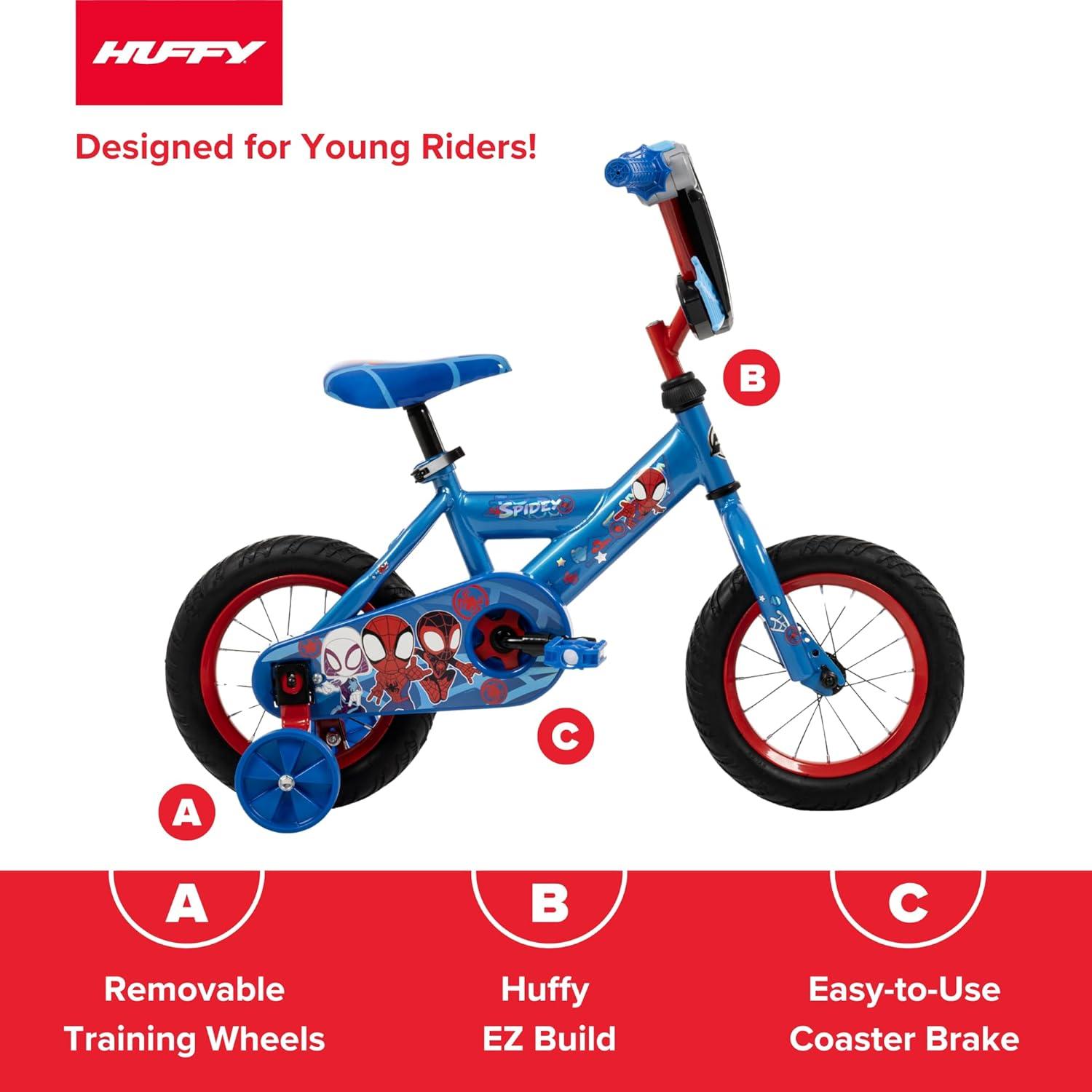 HUFFY

Designed for Young Riders!

SPIDEY

B

C

A

A
Removable Training Wheels

B
Huffy EZ Build

C
Easy-to-Use Coaster Brake